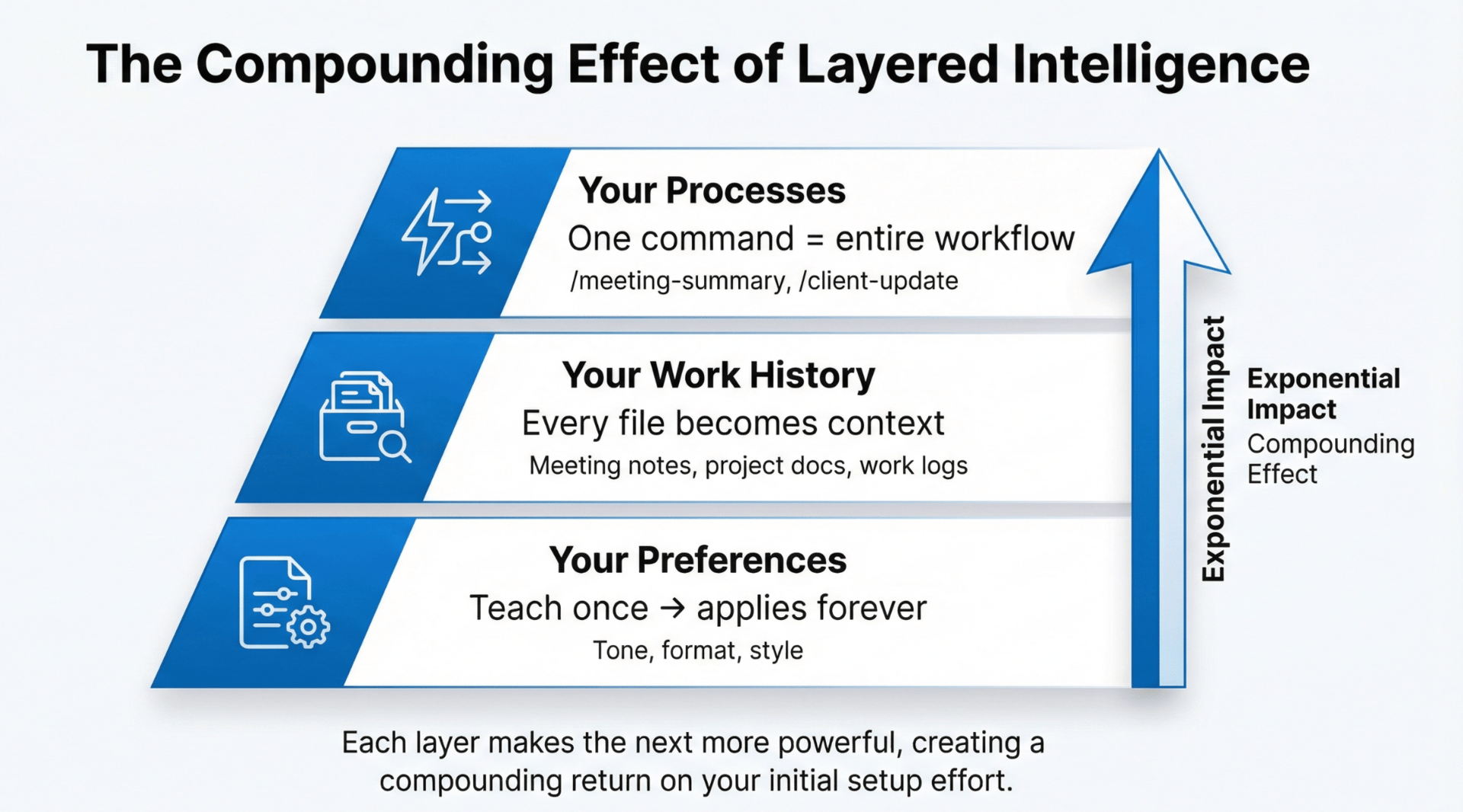 The Compounding Effect of Layered Intelligence

Your Processes
One command = entire workflow
/meeting-summary, /client-update

Your Work History
Every file becomes context
Meeting notes, project docs, work logs

Your Preferences
Teach once → applies forever
Tone, format, style

Exponential Impact

Exponential Impact
Compounding Effect

Each layer makes the next more powerful, creating a compounding return on your initial setup effort.